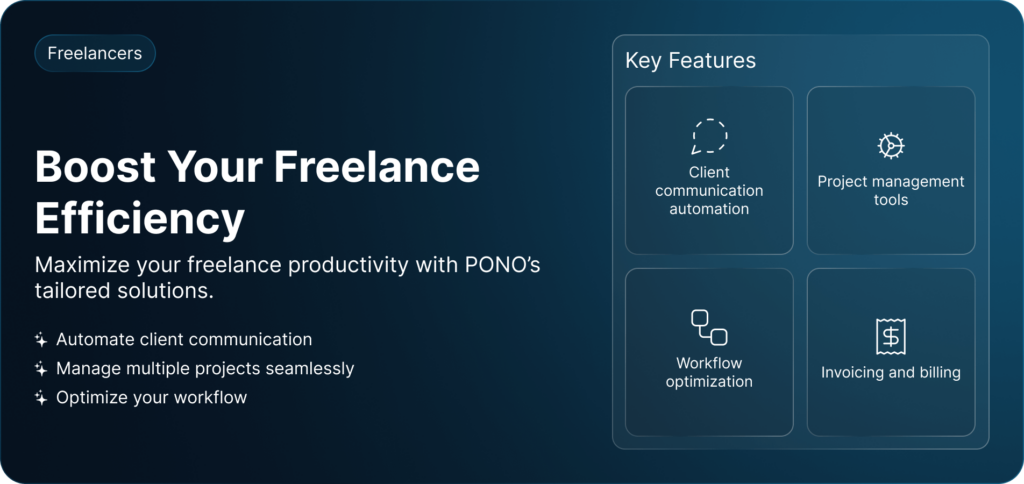 Freelancers

Boost Your Freelance Efficiency

Maximize your freelance productivity with PONO's tailored solutions.

Automate client communication
Manage multiple projects seamlessly
Optimize your workflow

Key Features

Client communication automation

Project management tools

Workflow optimization

Invoicing and billing